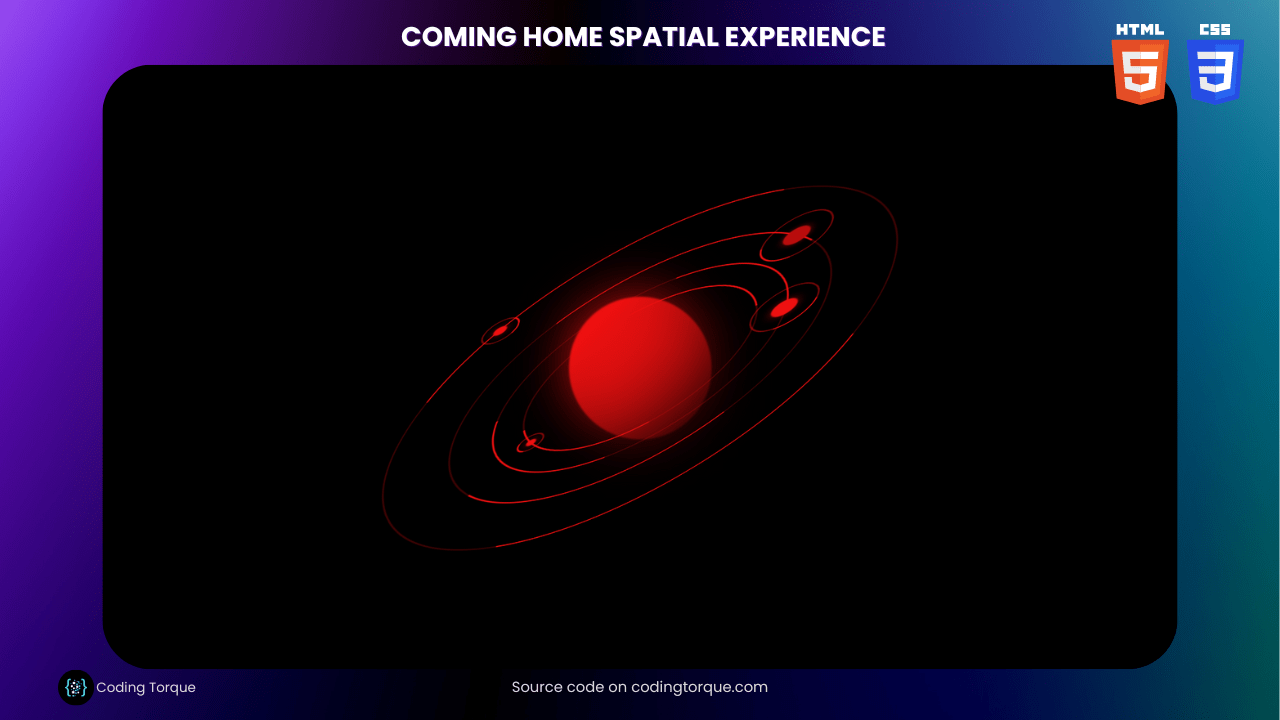 COMING HOME SPATIAL EXPERIENCE

HTML
5

CSS
3

Coding Torque

Source code on codingtorque.com